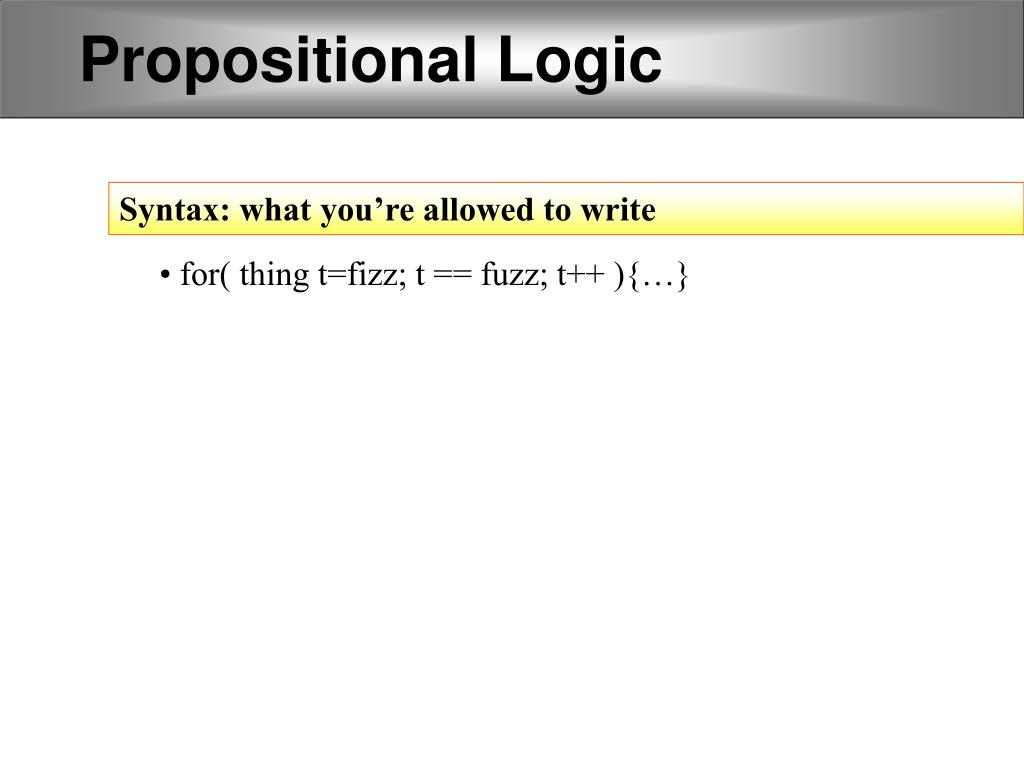 Propositional Logic

Syntax: what you’re allowed to write

• for( thing t=fizz; t == fuzz; t++ ){…}